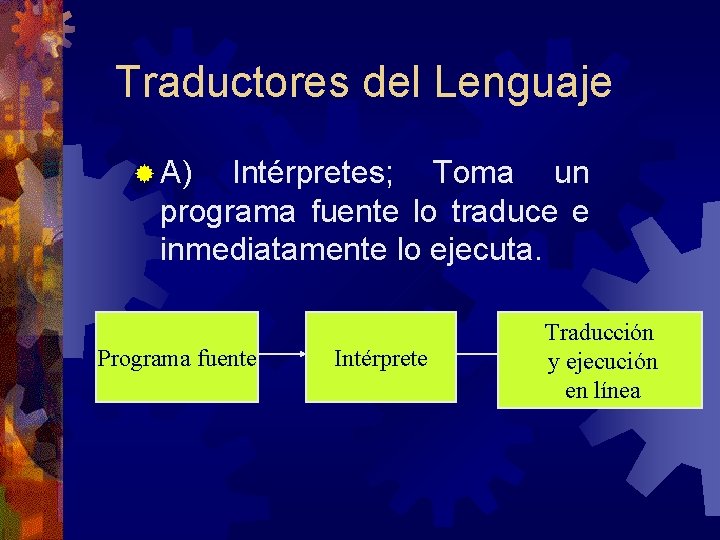 Traductores del Lenguaje

A) Intérpretes; Toma un programa fuente lo traduce e inmediatamente lo ejecuta.

Programa fuente

Intérprete

Traducción y ejecución en línea